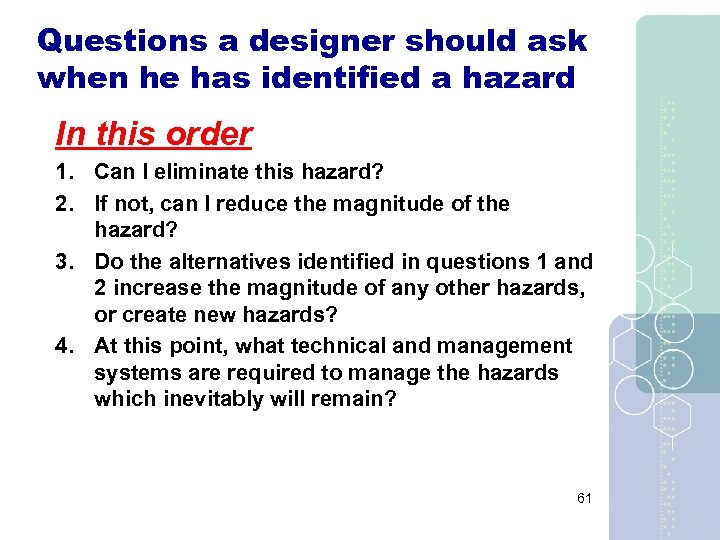 Questions a designer should ask when he has identified a hazard

In this order

1. Can I eliminate this hazard?
2. If not, can I reduce the magnitude of the hazard?
3. Do the alternatives identified in questions 1 and 2 increase the magnitude of any other hazards, or create new hazards?
4. At this point, what technical and management systems are required to manage the hazards which inevitably will remain?

61